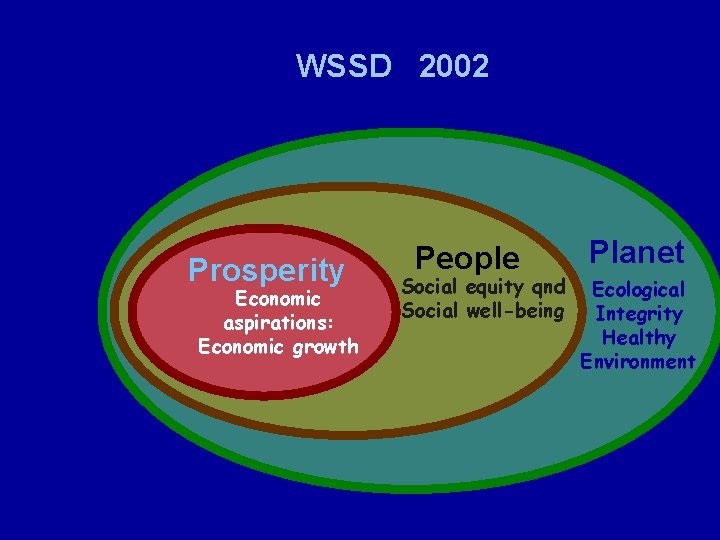 WSSD 2002

Prosperity
Economic aspirations: Economic growth

People
Social equity qnd Social well-being

Planet
Ecological Integrity Healthy Environment